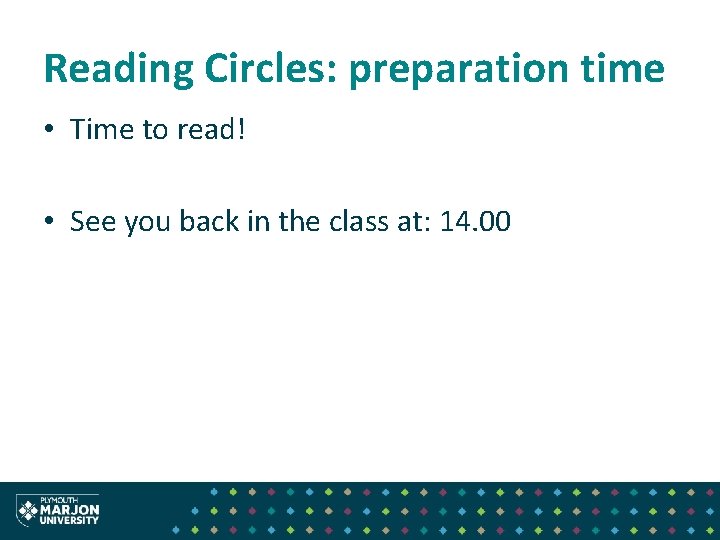 Reading Circles: preparation time

• Time to read!

• See you back in the class at: 14.00

PLYMOUTH
MARJON
UNIVERSITY